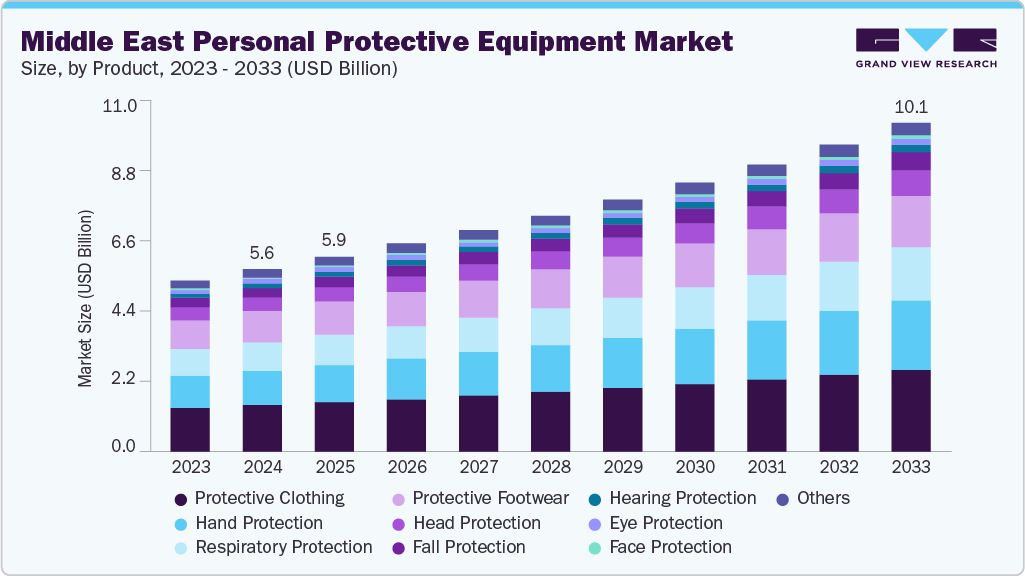 Middle East Personal Protective Equipment Market
Size, by Product, 2023 - 2033 (USD Billion)

GRAND VIEW RESEARCH

Market Size (USD Billion)

11.0
8.8
6.6
4.4
2.2
0.0

5.6
5.9
10.1

2023 2024 2025 2026 2027 2028 2029 2030 2031 2032 2033

Protective Clothing
Hand Protection
Respiratory Protection
Protective Footwear
Head Protection
Fall Protection
Hearing Protection
Eye Protection
Face Protection
Others